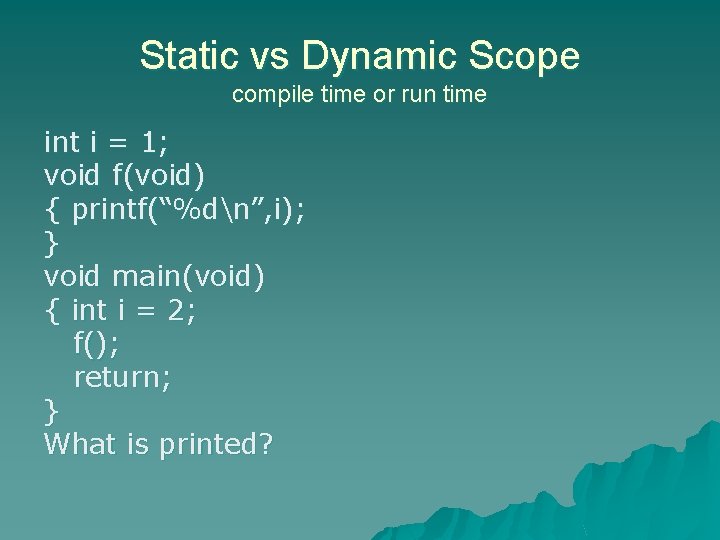 Static vs Dynamic Scope
compile time or run time

int i = 1;
void f(void)
{ printf(“%d\n”,i);
}
void main(void)
{ int i = 2;
  f();
  return;
}
What is printed?